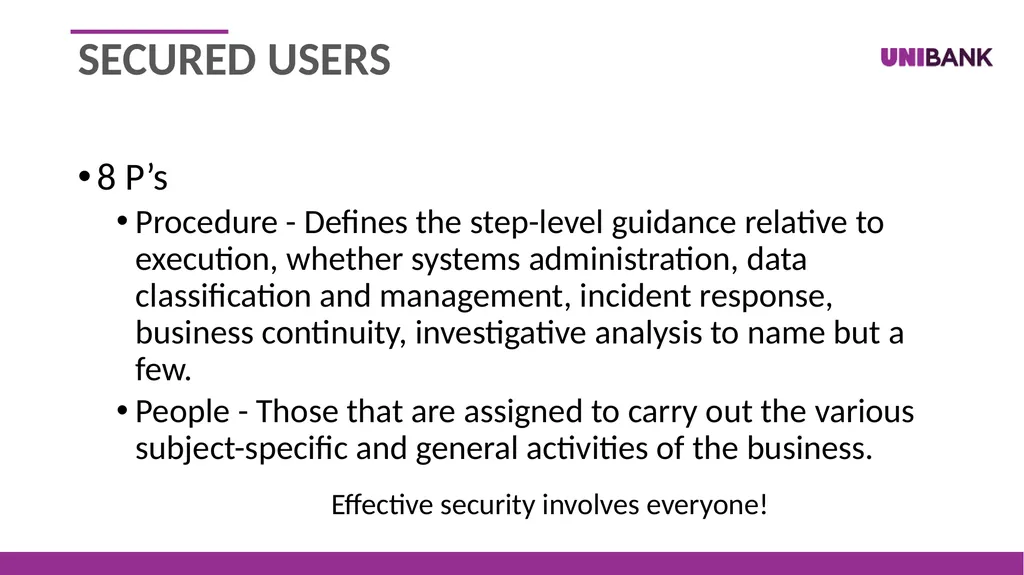 SECURED USERS

UNIBANK

• 8 P’s

• Procedure - Defines the step-level guidance relative to execution, whether systems administration, data classification and management, incident response, business continuity, investigative analysis to name but a few.

• People - Those that are assigned to carry out the various subject-specific and general activities of the business.

Effective security involves everyone!